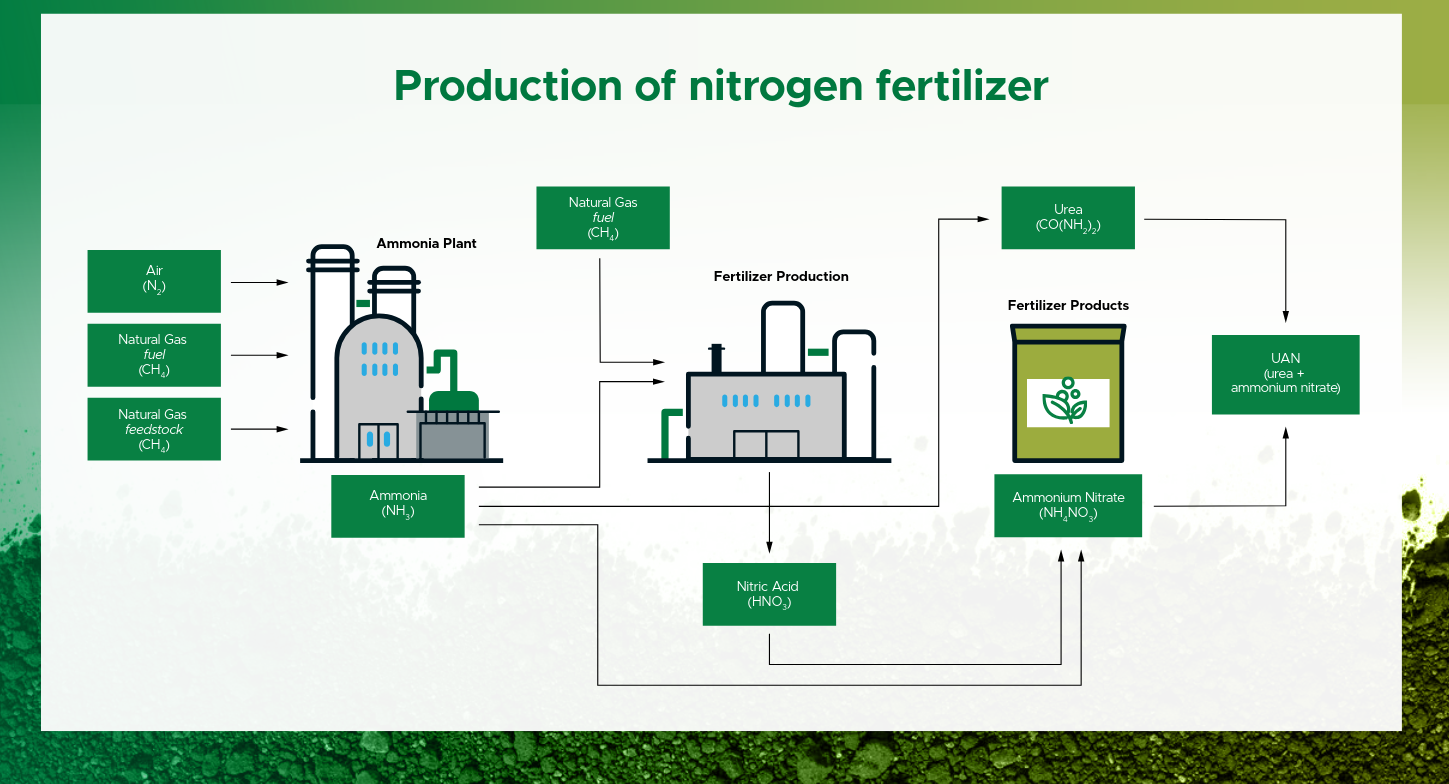 Production of nitrogen fertilizer

Air
($N_2$)

Natural Gas
fuel
($CH_4$)

Natural Gas
feedstock
($CH_4$)

Ammonia Plant

Ammonia
($NH_3$)

Natural Gas
fuel
($CH_4$)

Fertilizer Production

Nitric Acid
($HNO_3$)

Urea
($CO(NH_2)_2$)

Fertilizer Products

Ammonium Nitrate
($NH_4NO_3$)

UAN
(urea + ammonium nitrate)